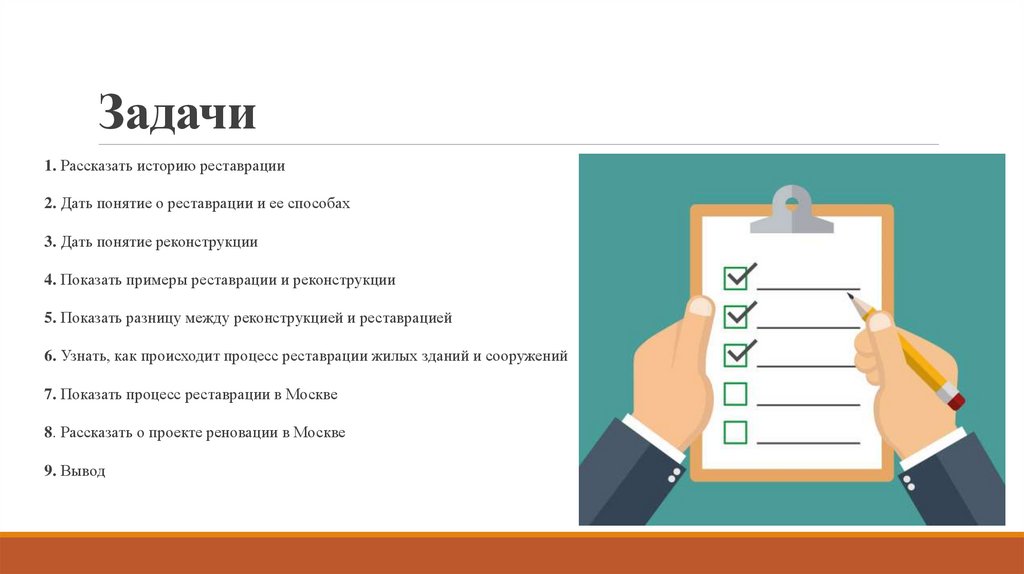 Задачи

1. Рассказать историю реставрации

2. Дать понятие о реставрации и ее способах

3. Дать понятие реконструкции

4. Показать примеры реставрации и реконструкции

5. Показать разницу между реконструкцией и реставрацией

6. Узнать, как происходит процесс реставрации жилых зданий и сооружений

7. Показать процесс реставрации в Москве

8. Рассказать о проекте реновации в Москве

9. Вывод